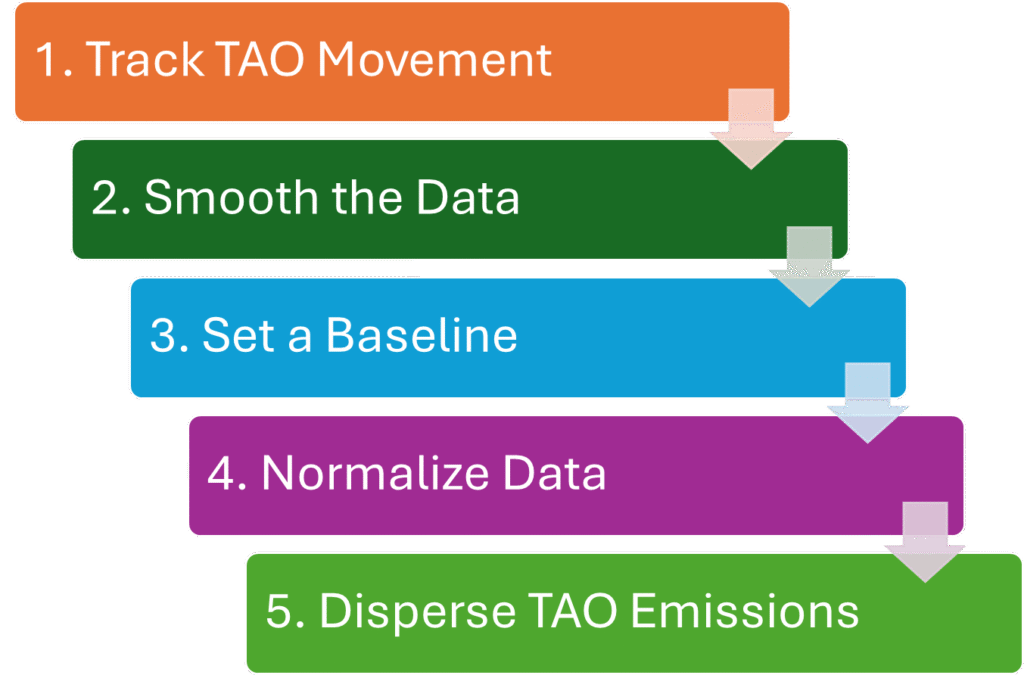 1. Track TAO Movement

2. Smooth the Data

3. Set a Baseline

4. Normalize Data

5. Disperse TAO Emissions